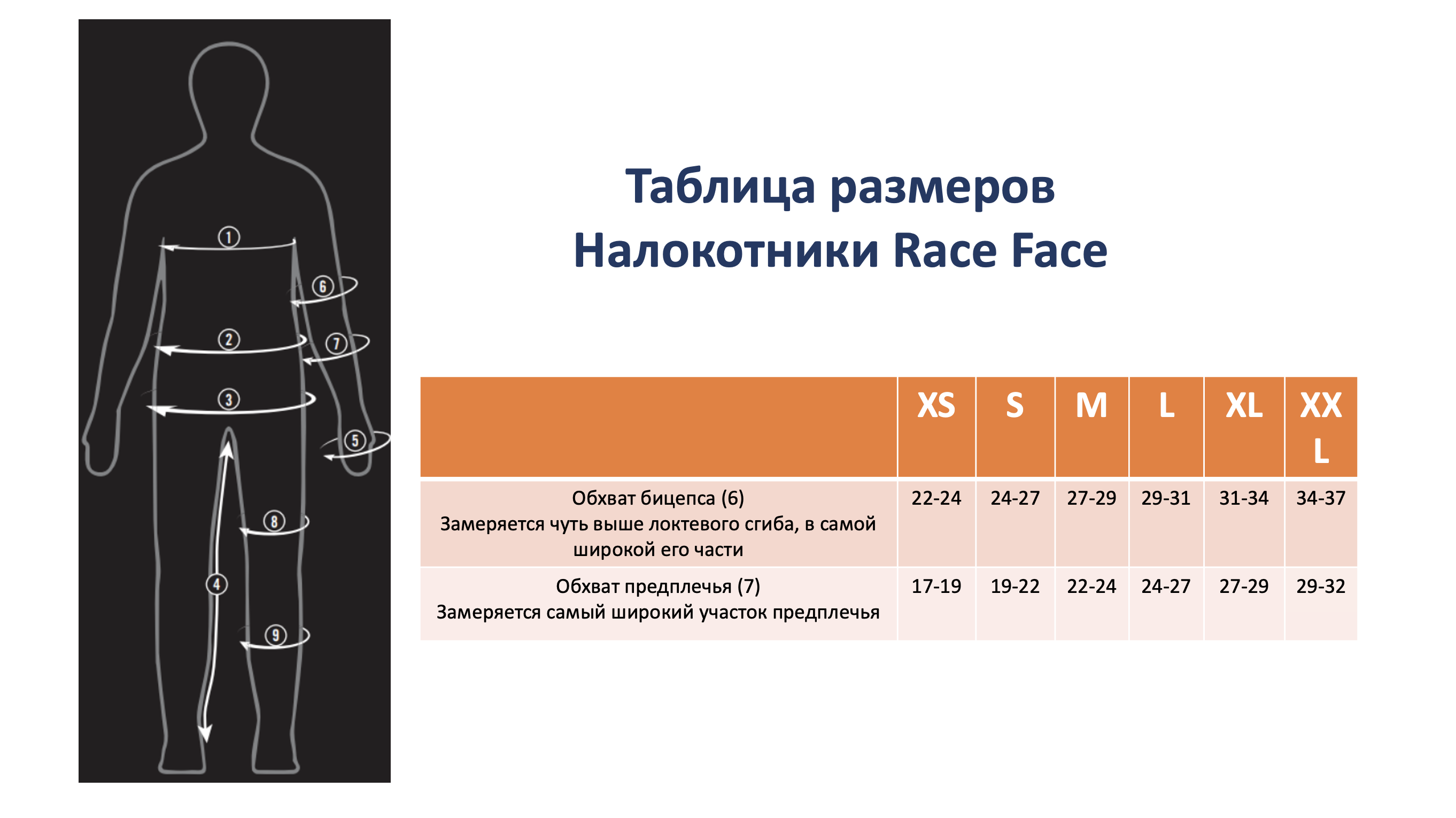 1
6
2
7
3
5
8
4
9

Таблица размеров
Налокотники Race Face

| | XS | S | M | L | XL | XXL |
|---|---|---|---|---|---|---|
| Обхват бицепса (6) Замеряется чуть выше локтевого сгиба, в самой широкой его части | 22-24 | 24-27 | 27-29 | 29-31 | 31-34 | 34-37 |
| Обхват предплечья (7) Замеряется самый широкий участок предплечья | 17-19 | 19-22 | 22-24 | 24-27 | 27-29 | 29-32 |